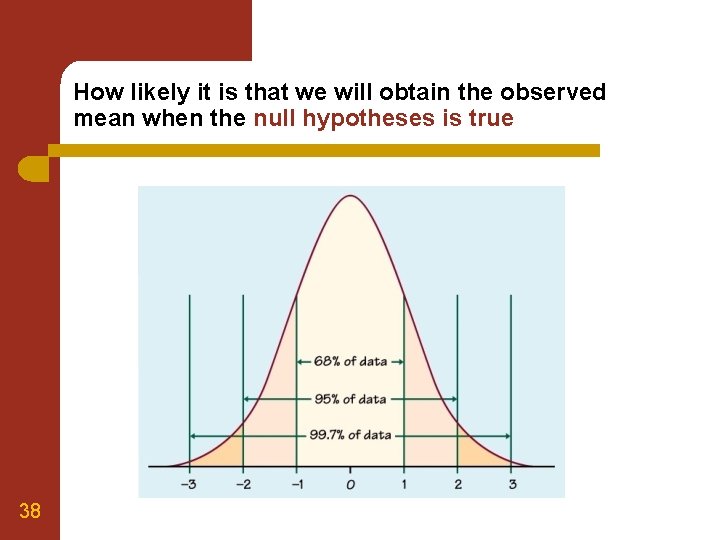 How likely it is that we will obtain the observed mean when the null hypotheses is true

68% of data
95% of data
99.7% of data

−3 −2 −1 0 1 2 3

38